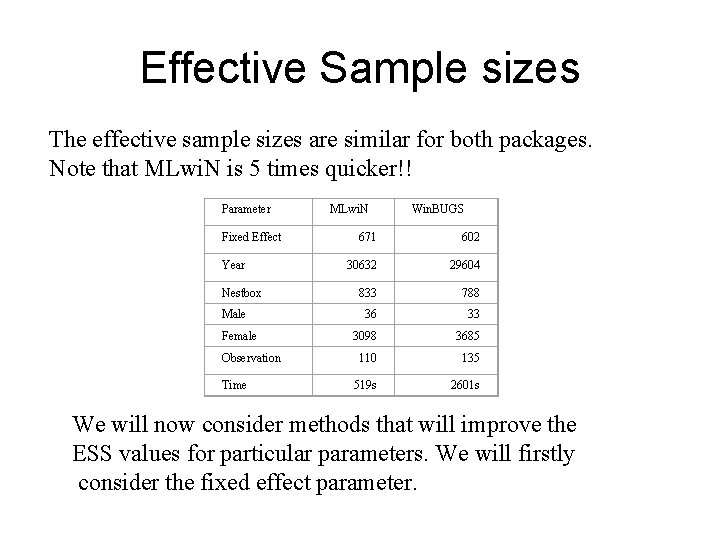 Effective Sample sizes

The effective sample sizes are similar for both packages. Note that MLwiN is 5 times quicker!!

| Parameter | MLwiN | WinBUGS |
|---|---|---|
| Fixed Effect | 671 | 602 |
| Year | 30632 | 29604 |
| Nestbox | 833 | 788 |
| Male | 36 | 33 |
| Female | 3098 | 3685 |
| Observation | 110 | 135 |
| Time | 519s | 2601s |

We will now consider methods that will improve the ESS values for particular parameters. We will firstly consider the fixed effect parameter.